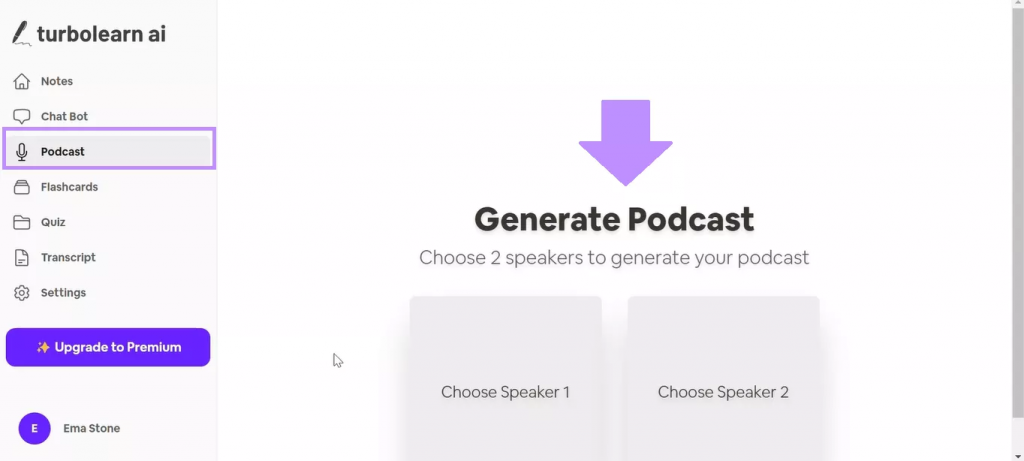 turbolearn ai

Notes

Chat Bot

Podcast

Flashcards

Quiz

Transcript

Settings

✨ Upgrade to Premium

E Ema Stone

Generate Podcast

Choose 2 speakers to generate your podcast

Choose Speaker 1

Choose Speaker 2